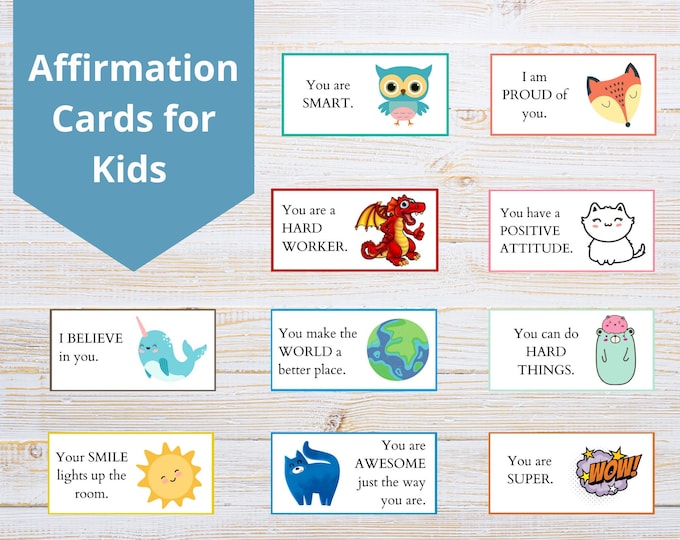 Affirmation Cards for Kids

You are SMART.

I am PROUD of you.

You are a HARD WORKER.

You have a POSITIVE ATTITUDE.

I BELIEVE in you.

You make the WORLD a better place.

You can do HARD THINGS.

Your SMILE lights up the room.

You are AWESOME just the way you are.

You are SUPER.

WOW!